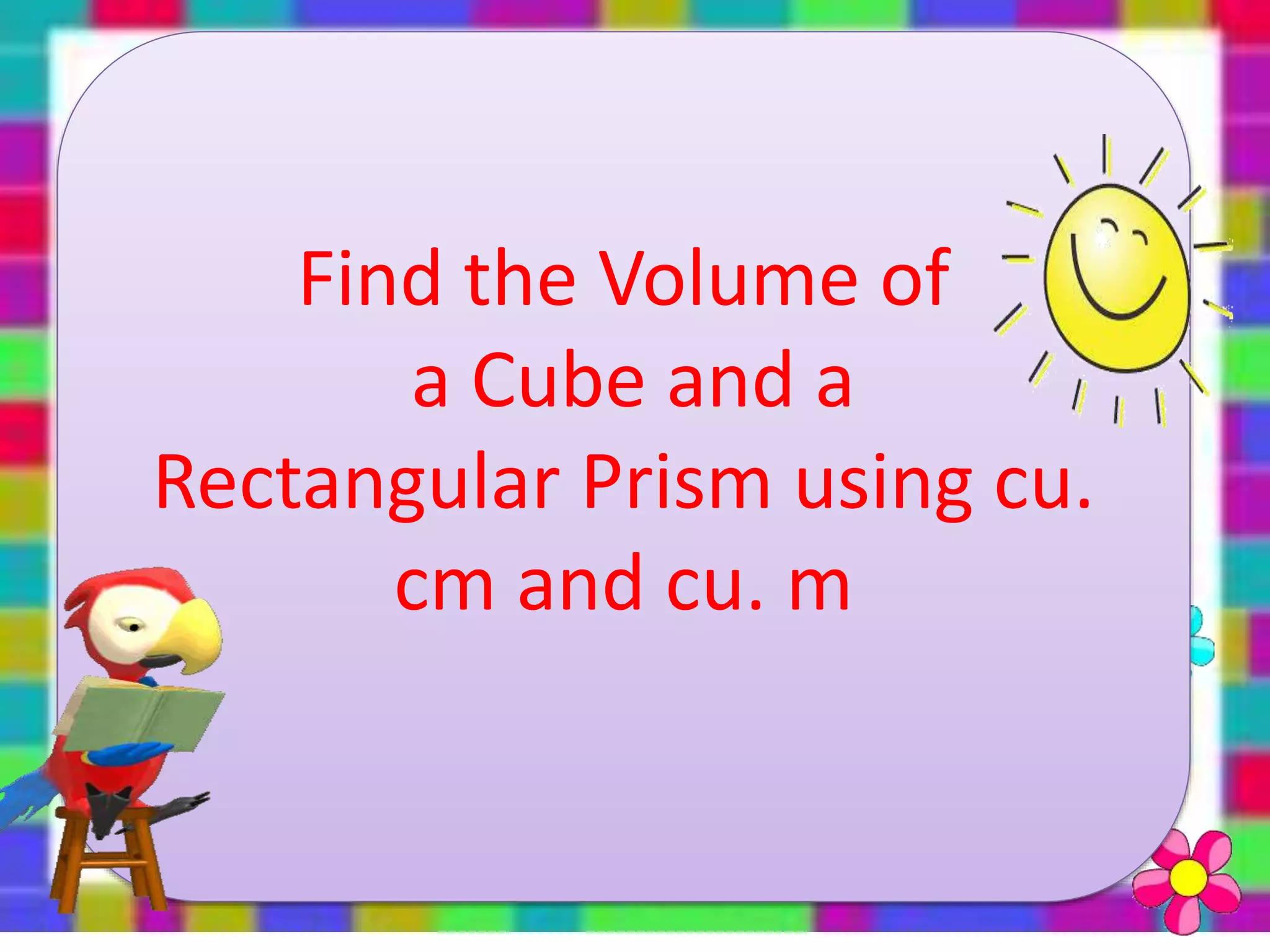 Find the Volume of a Cube and a Rectangular Prism using cu. cm and cu. m